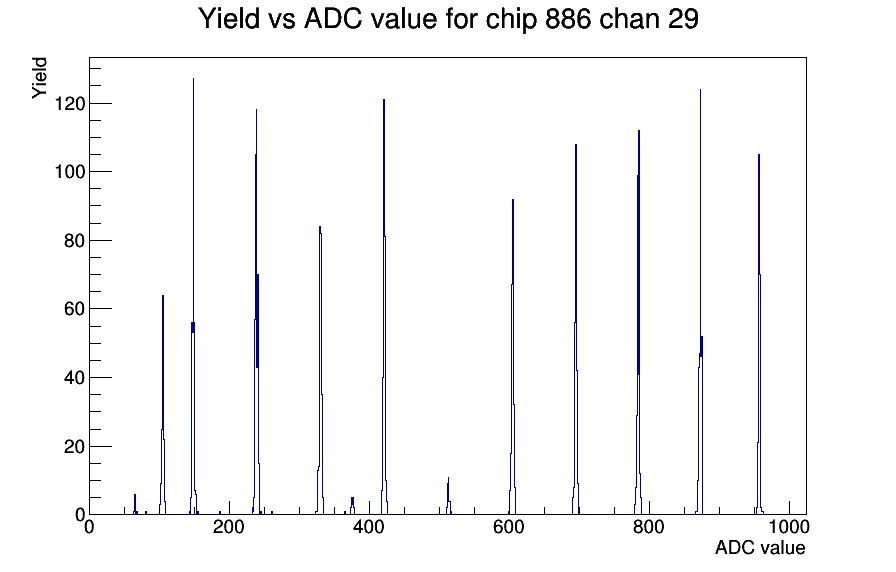 Yield vs ADC value for chip 886 chan 29

Yield

120
100
80
60
40
20
0

0
200
400
600
800
1000

ADC value